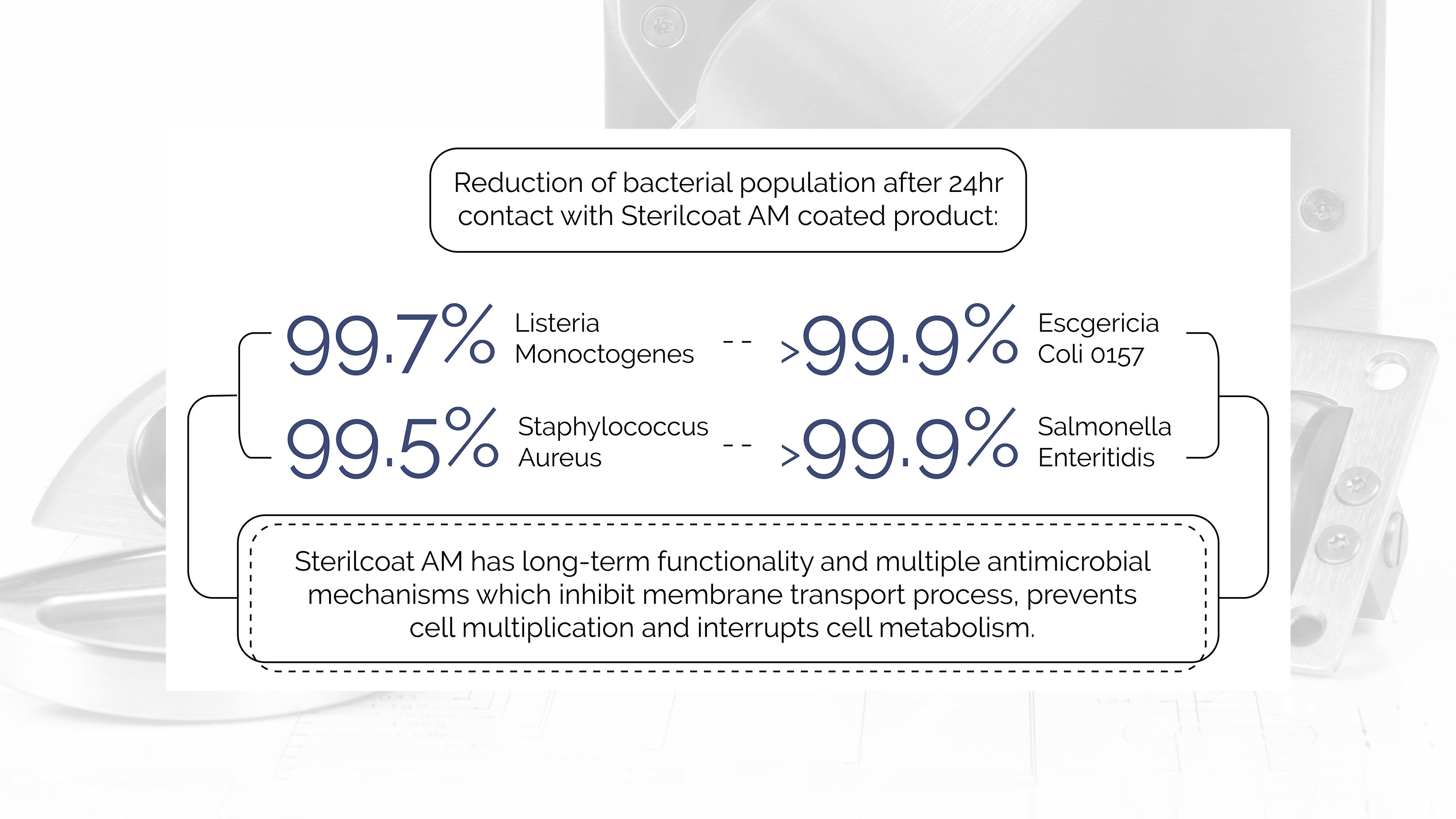 Reduction of bacterial population after 24hr contact with Sterilcoat AM coated product:

99.7% Listeria Monoctogenes

- - >99.9% Escgericia Coli 0157

99.5% Staphylococcus Aureus

- - >99.9% Salmonella Enteritidis

Sterilcoat AM has long-term functionality and multiple antimicrobial mechanisms which inhibit membrane transport process, prevents cell multiplication and interrupts cell metabolism.